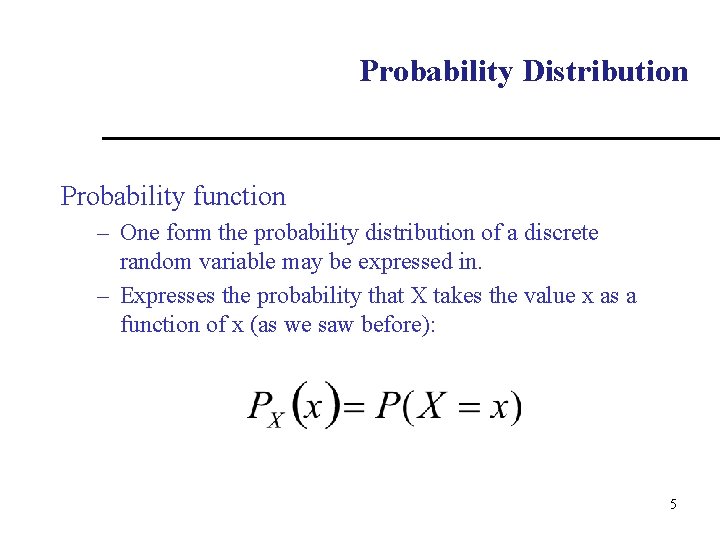 Probability Distribution

Probability function

– One form the probability distribution of a discrete random variable may be expressed in.

– Expresses the probability that X takes the value x as a function of x (as we saw before):

$P_X(x) = P(X = x)$

5